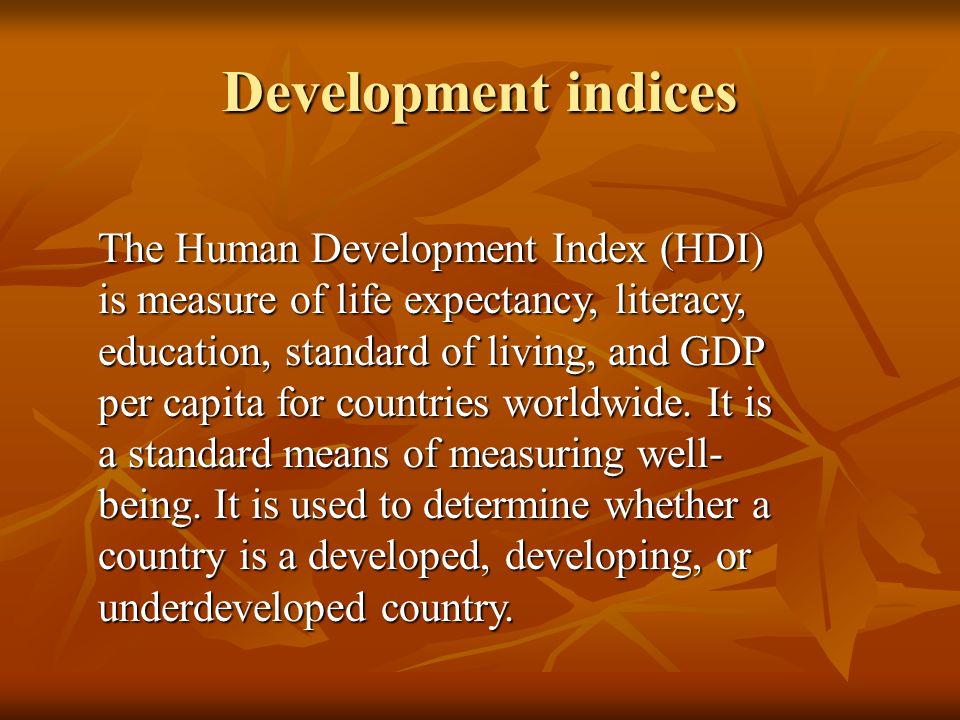 Development indices

The Human Development Index (HDI) is measure of life expectancy, literacy, education, standard of living, and GDP per capita for countries worldwide. It is a standard means of measuring well-being. It is used to determine whether a country is a developed, developing, or underdeveloped country.